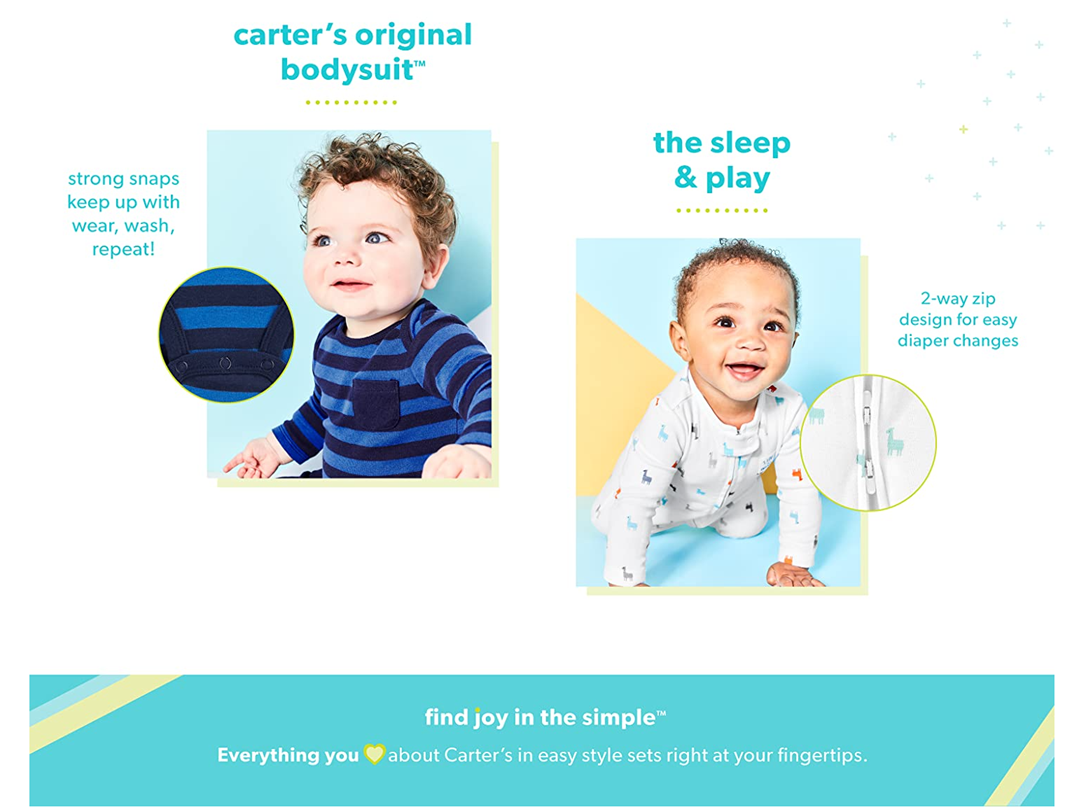 carter's original bodysuit™

strong snaps keep up with wear, wash, repeat!

the sleep & play

2-way zip design for easy diaper changes

find joy in the simple™

Everything you about Carter's in easy style sets right at your fingertips.